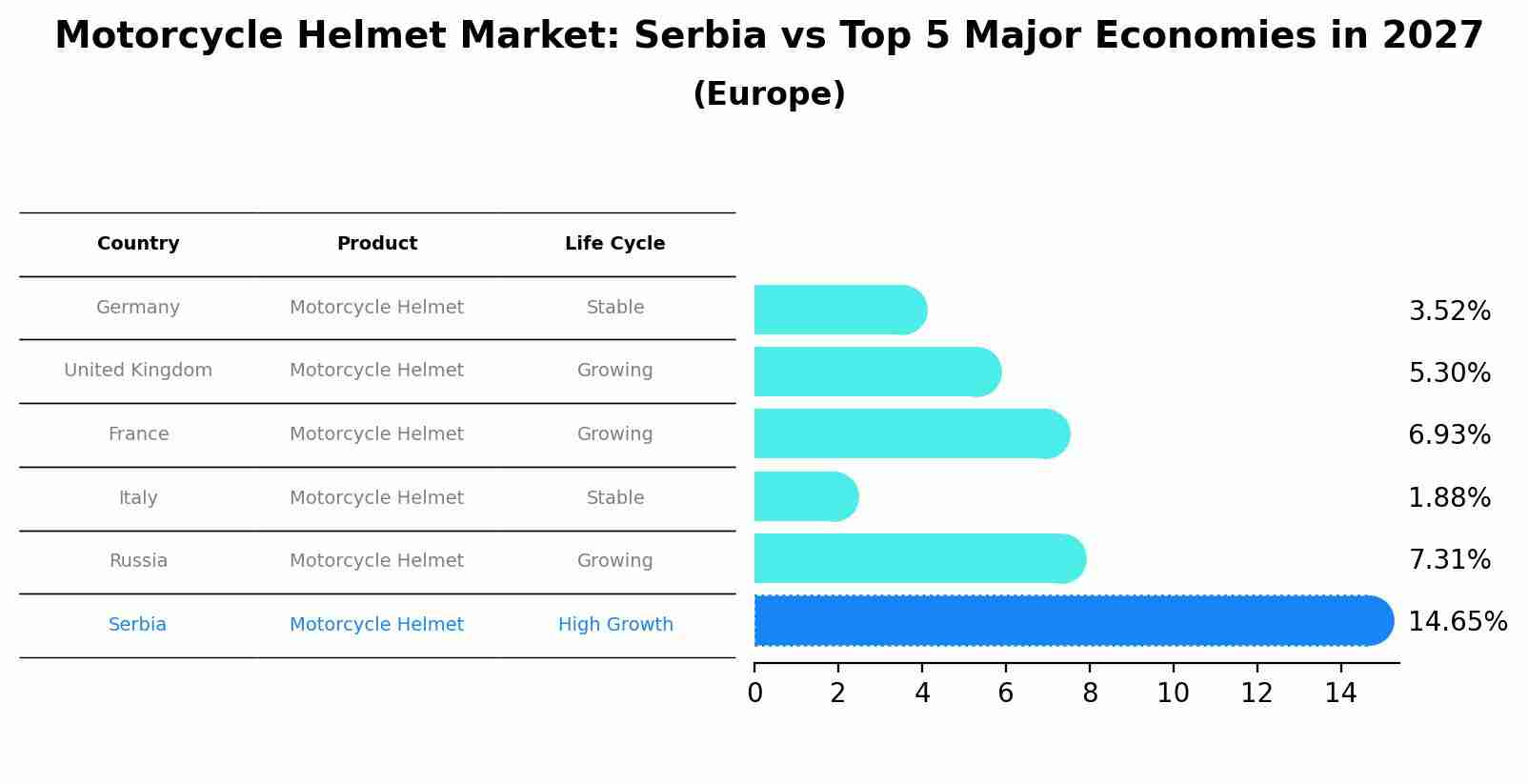 Motorcycle Helmet Market: Serbia vs Top 5 Major Economies in 2027
(Europe)

| Country | Product | Life Cycle |
|---|---|---|
| Germany | Motorcycle Helmet | Stable |
| United Kingdom | Motorcycle Helmet | Growing |
| France | Motorcycle Helmet | Growing |
| Italy | Motorcycle Helmet | Stable |
| Russia | Motorcycle Helmet | Growing |
| Serbia | Motorcycle Helmet | High Growth |

3.52%
5.30%
6.93%
1.88%
7.31%
14.65%

0 2 4 6 8 10 12 14